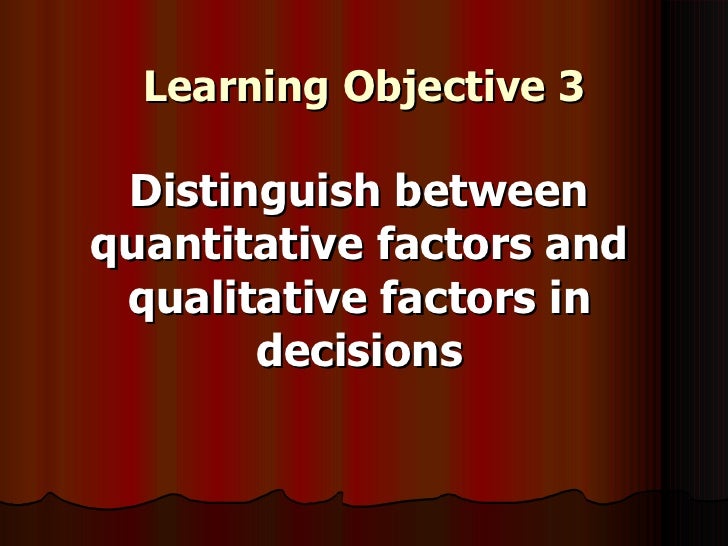 Learning Objective 3

Distinguish between quantitative factors and qualitative factors in decisions